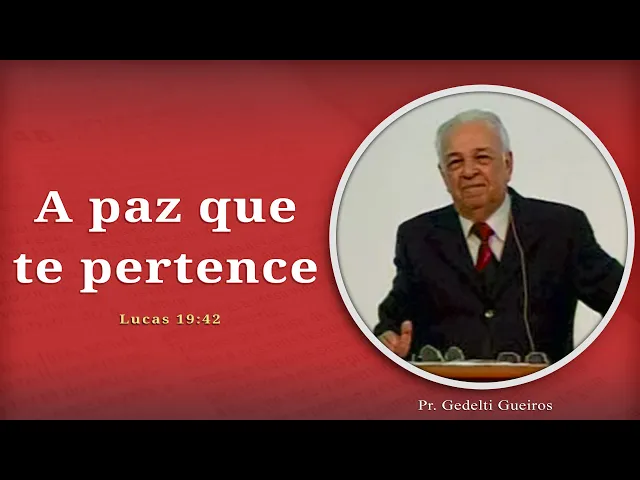 A paz que te pertence

Lucas 19:42

Pr. Gedelti Gueiros